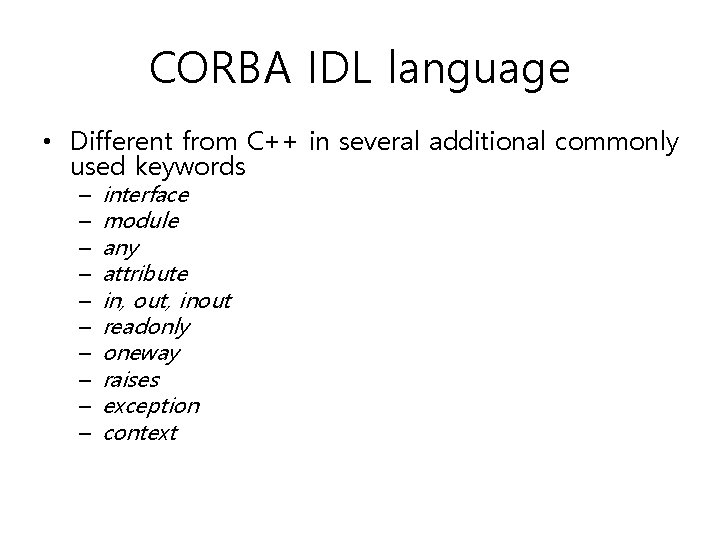 CORBA IDL language

• Different from C++ in several additional commonly used keywords
– interface
– module
– any
– attribute
– in, out, inout
– readonly
– oneway
– raises
– exception
– context